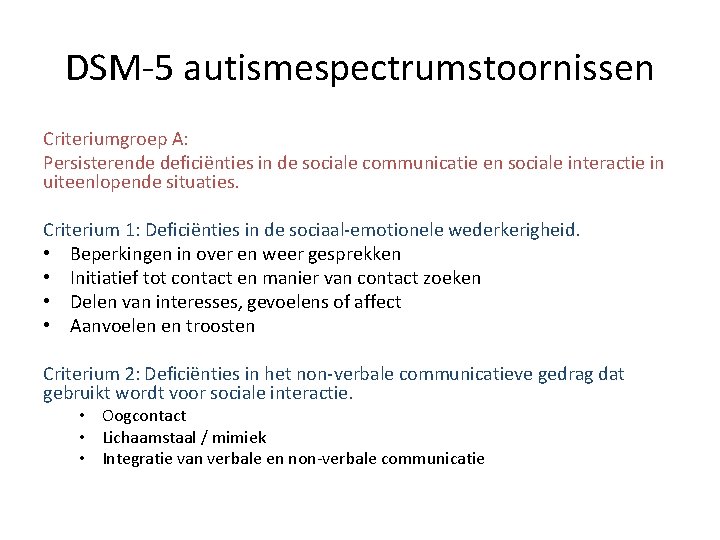 DSM-5 autismespectrumstoornissen

Criteriumgroep A:
Persisterende deficiënties in de sociale communicatie en sociale interactie in uiteenlopende situaties.

Criterium 1: Deficiënties in de sociaal-emotionele wederkerigheid.
• Beperkingen in over en weer gesprekken
• Initiatief tot contact en manier van contact zoeken
• Delen van interesses, gevoelens of affect
• Aanvoelen en troosten

Criterium 2: Deficiënties in het non-verbale communicatieve gedrag dat gebruikt wordt voor sociale interactie.
• Oogcontact
• Lichaamstaal / mimiek
• Integratie van verbale en non-verbale communicatie